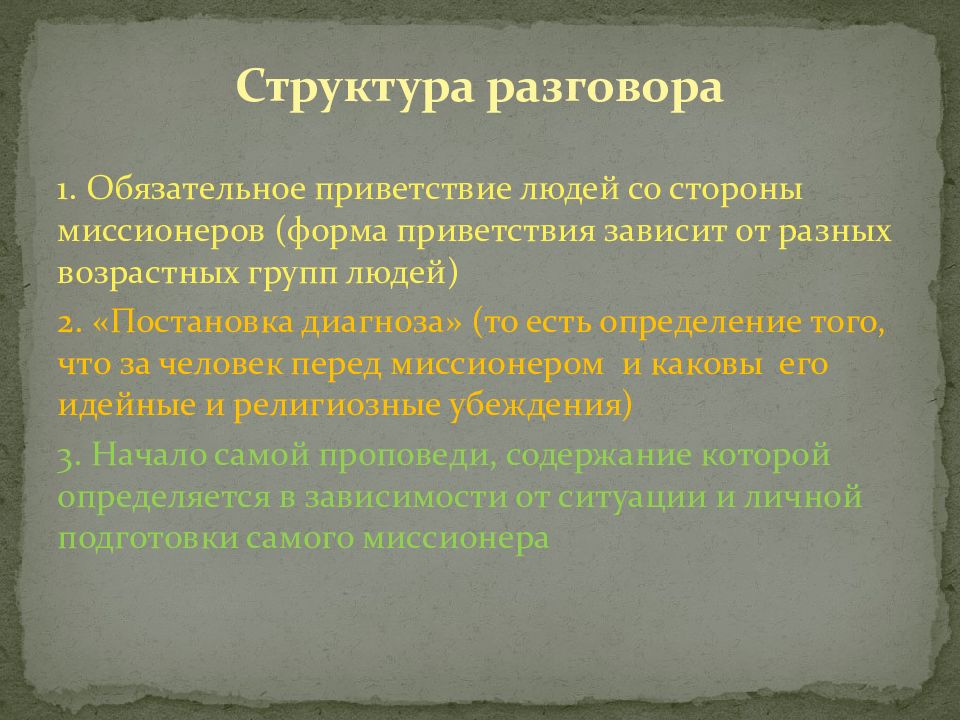 Структура разговора

1. Обязательное приветствие людей со стороны миссионеров (форма приветствия зависит от разных возрастных групп людей)

2. «Постановка диагноза» (то есть определение того, что за человек перед миссионером и каковы его идейные и религиозные убеждения)

3. Начало самой проповеди, содержание которой определяется в зависимости от ситуации и личной подготовки самого миссионера